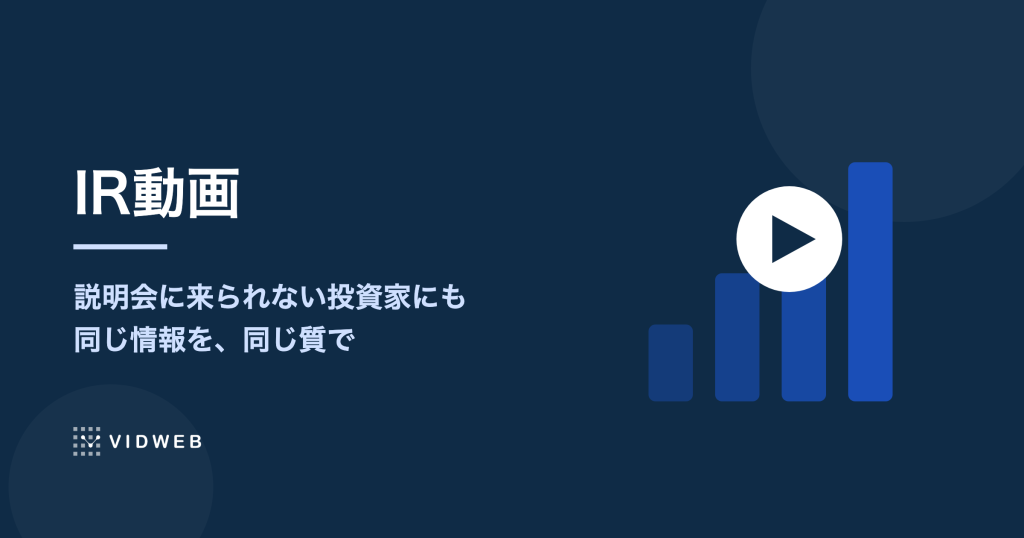 IR動画

説明会に来られない投資家にも
同じ情報を、同じ質で

VIDWEB